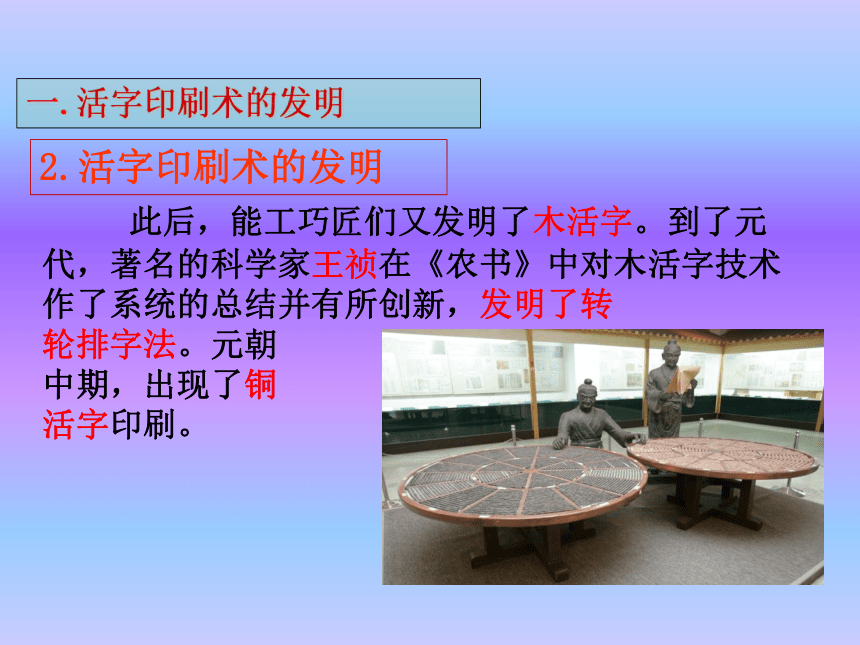 一.活字印刷术的发明

2.活字印刷术的发明

此后，能工巧匠们又发明了木活字。到了元代，著名的科学家王祯在《农书》中对木活字技术作了系统的总结并有所创新，发明了转轮排字法。元朝中期，出现了铜活字印刷。